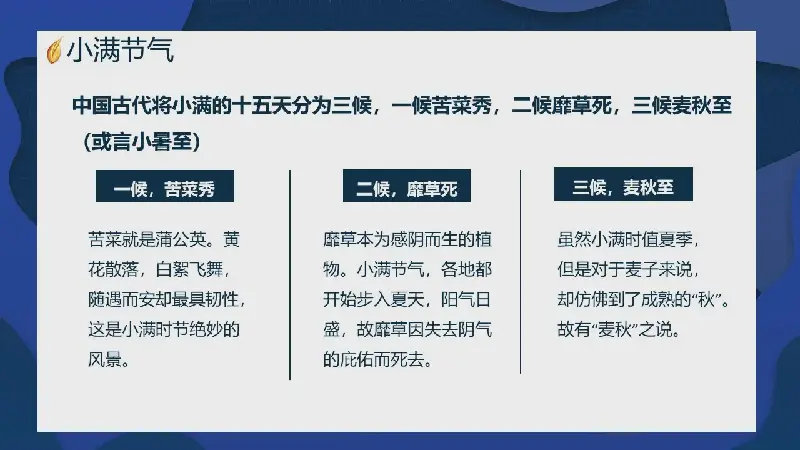 小满节气

中国古代将小满的十五天分为三候，一候苦菜秀，二候靡草死，三候麦秋至（或言小暑至）

一候，苦菜秀

苦菜就是蒲公英。黄花散落，白絮飞舞，随遇而安却最具韧性，这是小满时节绝妙的风景。

二候，靡草死

靡草本为感阴而生的植物。小满节气，各地都开始步入夏天，阳气日盛，故靡草因失去阴气的庇佑而死去。

三候，麦秋至

虽然小满时值夏季，但是对于麦子来说，却仿佛到了成熟的“秋”。故有“麦秋”之说。